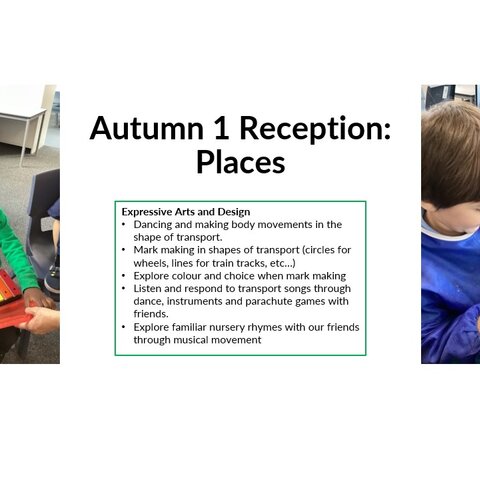 Autumn 1 Reception: Places

Expressive Arts and Design
• Dancing and making body movements in the shape of transport.
• Mark making in shapes of transport (circles for wheels, lines for train tracks, etc…)
• Explore colour and choice when mark making
• Listen and respond to transport songs through dance, instruments and parachute games with friends.
• Explore familiar nursery rhymes with our friends through musical movement